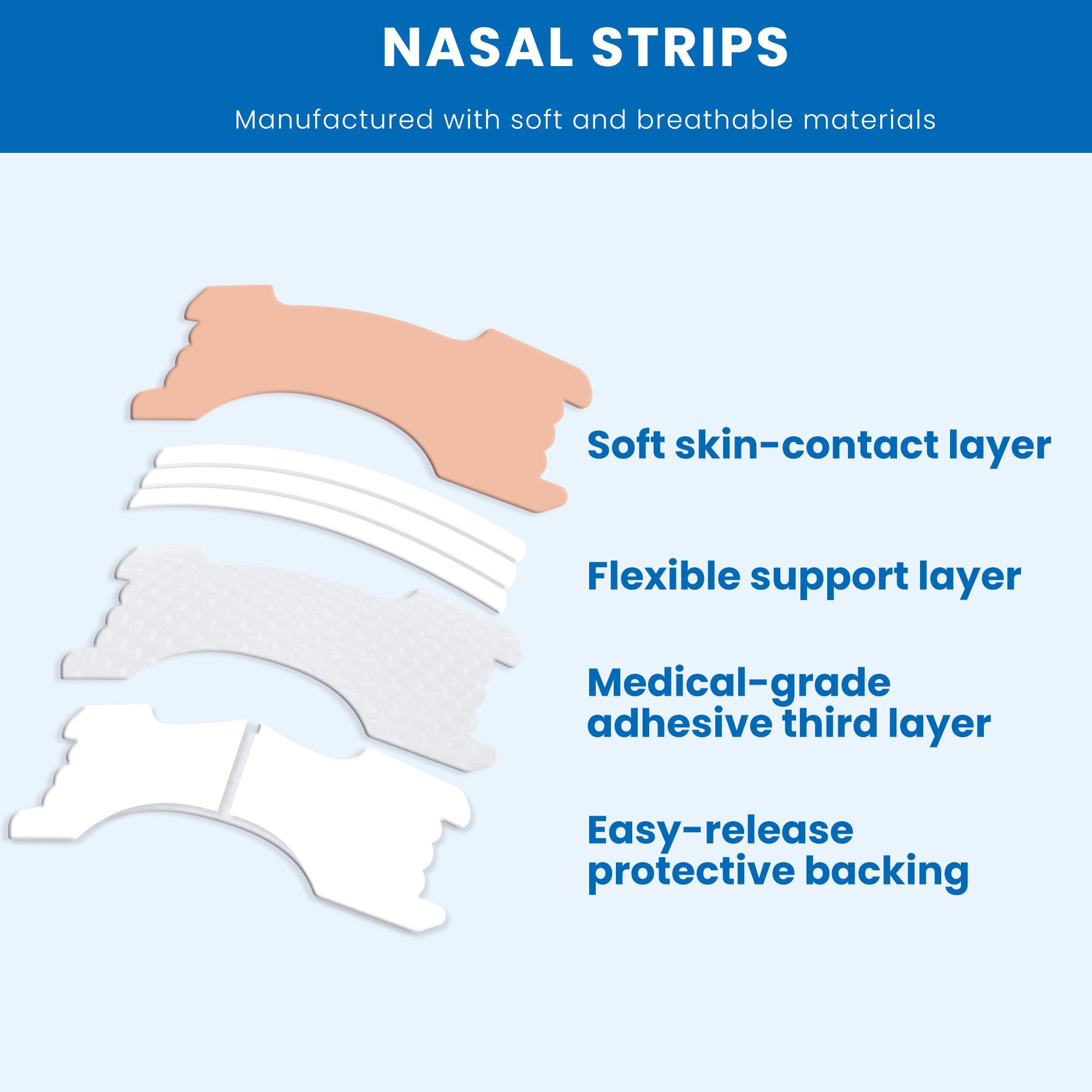 NASAL STRIPS

Manufactured with soft and breathable materials

Soft skin-contact layer

Flexible support layer

Medical-grade adhesive third layer

Easy-release protective backing